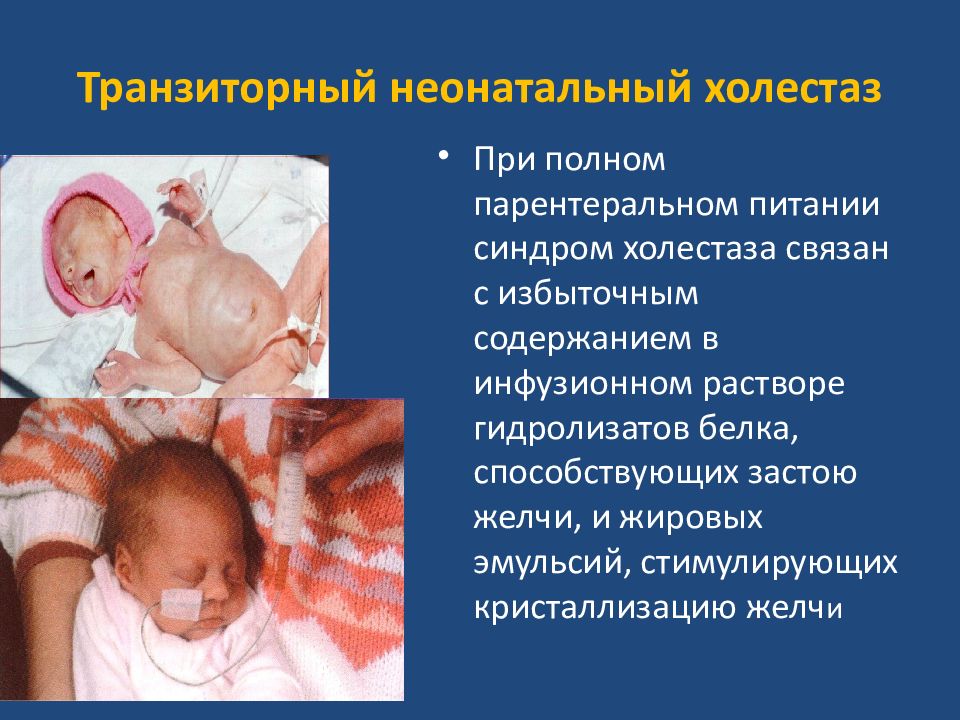 Транзиторный неонатальный холестаз

• При полном парентеральном питании синдром холестаза связан с избыточным содержанием в инфузионном растворе гидролизатов белка, способствующих застою желчи, и жировых эмульсий, стимулирующих кристаллизацию желчи